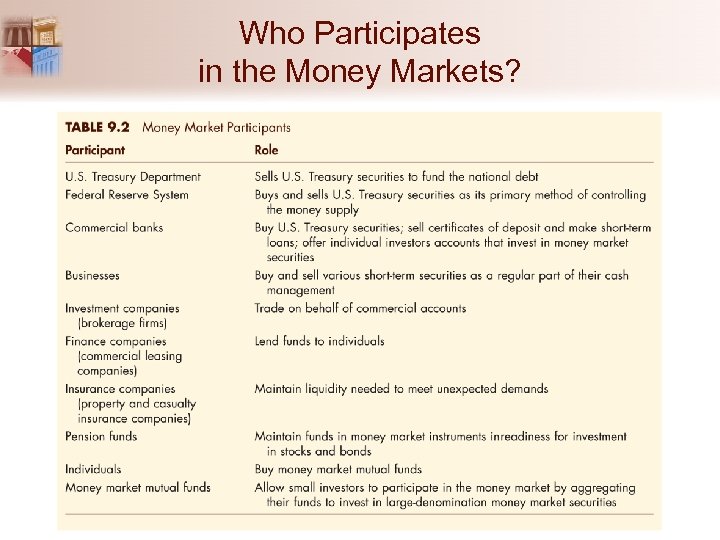 Who Participates in the Money Markets?

TABLE 9.2 Money Market Participants

| Participant | Role |
|---|---|
| U.S. Treasury Department | Sells U.S. Treasury securities to fund the national debt |
| Federal Reserve System | Buys and sells U.S. Treasury securities as its primary method of controlling the money supply |
| Commercial banks | Buy U.S. Treasury securities; sell certificates of deposit and make short-term loans; offer individual investors accounts that invest in money market securities |
| Businesses | Buy and sell various short-term securities as a regular part of their cash management |
| Investment companies (brokerage firms) | Trade on behalf of commercial accounts |
| Finance companies (commercial leasing companies) | Lend funds to individuals |
| Insurance companies (property and casualty insurance companies) | Maintain liquidity needed to meet unexpected demands |
| Pension funds | Maintain funds in money market instruments inreadiness for investment in stocks and bonds |
| Individuals | Buy money market mutual funds |
| Money market mutual funds | Allow small investors to participate in the money market by aggregating their funds to invest in large-denomination money market securities |